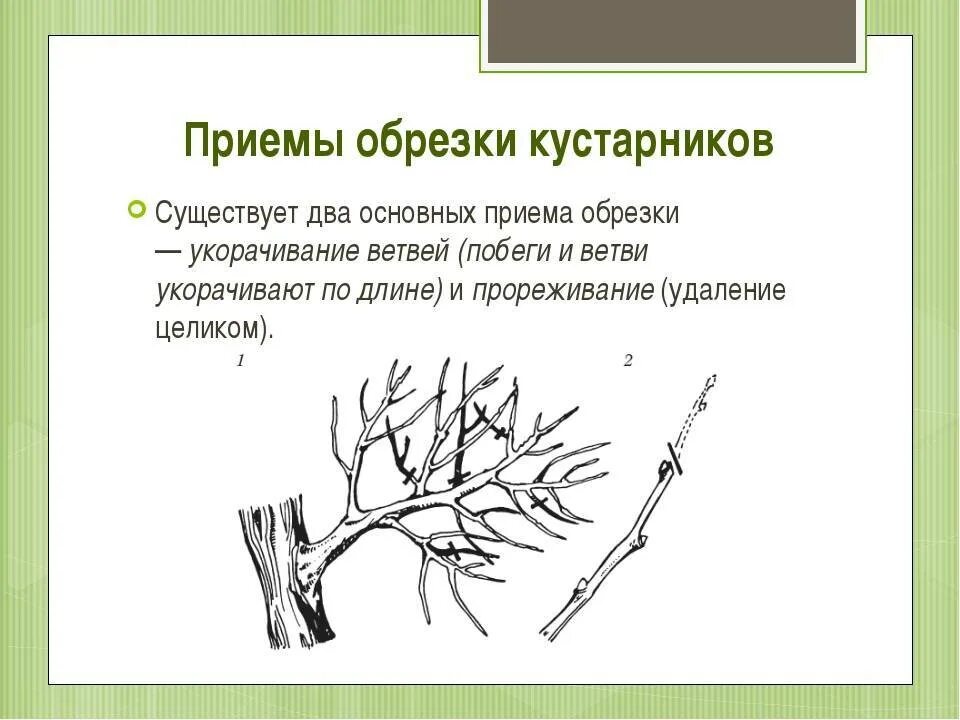 Приемы обрезки кустарников

Существует два основных приема обрезки — укорачивание ветвей (побеги и ветви укорачивают по длине) и прореживание (удаление целиком).

1

2